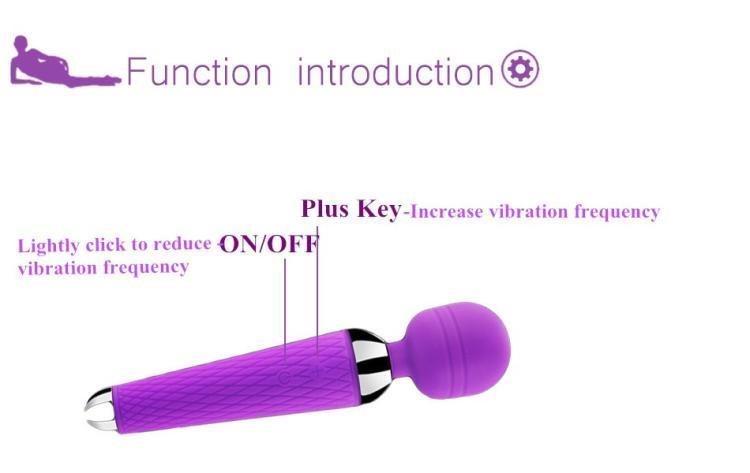 Function introduction

Plus Key-Increase vibration frequency

Lightly click to reduce -ON/OFF
vibration frequency